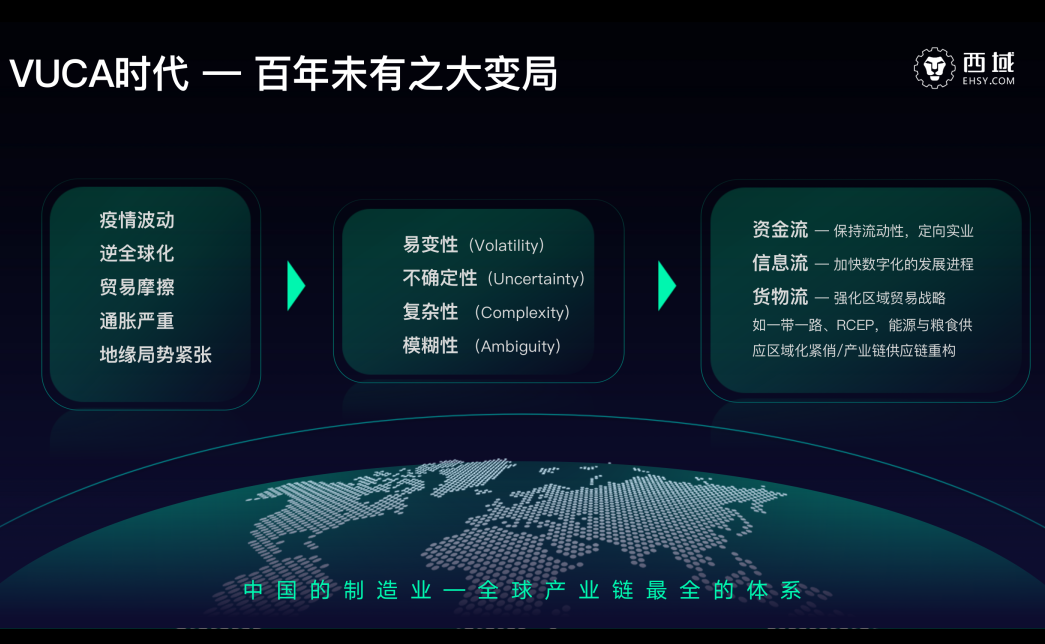 VUCA时代 — 百年未有之大变局

西域
EHSY.COM

疫情波动
逆全球化
贸易摩擦
通胀严重
地缘局势紧张

易变性（Volatility）
不确定性（Uncertainty）
复杂性 （Complexity）
模糊性 （Ambiguity）

资金流 — 保持流动性，定向实业
信息流 — 加快数字化的发展进程
货物流 — 强化区域贸易战略
如一带一路、RCEP，能源与粮食供应区域化紧俏/产业链供应链重构

中国的制造业—全球产业链最全的体系